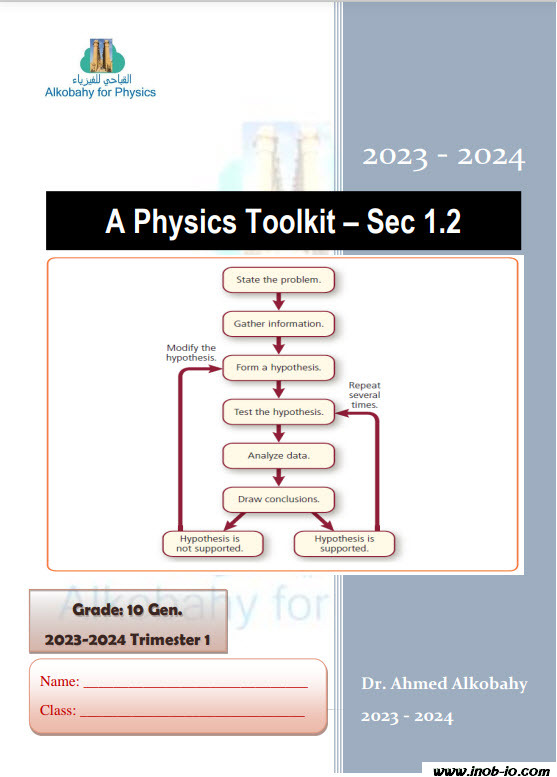 القباحي للفيزياء
Alkobahy for Physics

2023 - 2024

A Physics Toolkit – Sec 1.2

State the problem.

Gather information.

Modify the hypothesis.

Form a hypothesis.

Repeat several times.

Test the hypothesis.

Analyze data.

Draw conclusions.

Hypothesis is not supported.

Hypothesis is supported.

Alkobahy for

Grade: 10 Gen.

2023-2024 Trimester 1

Name: ______________________________

Class: ______________________________

Dr. Ahmed Alkobahy

2023 - 2024

www.inob-io.com